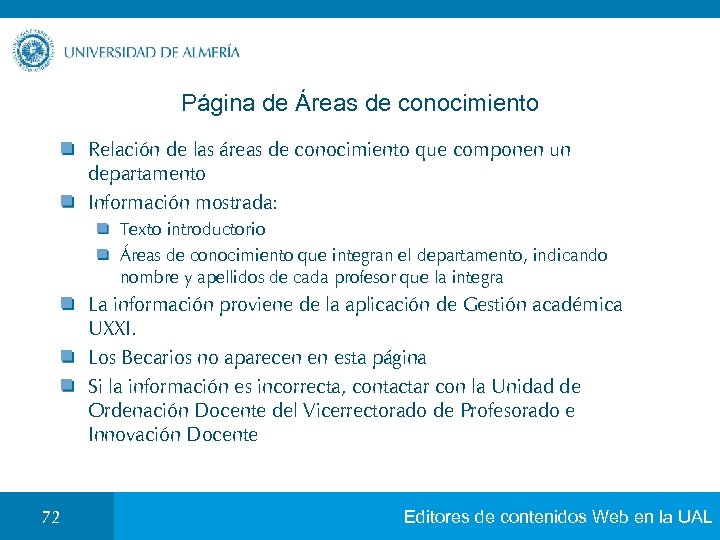 UNIVERSIDAD DE ALMERÍA

Página de Áreas de conocimiento

Relación de las áreas de conocimiento que componen un departamento

Información mostrada:

Texto introductorio

Áreas de conocimiento que integran el departamento, indicando nombre y apellidos de cada profesor que la integra

La información proviene de la aplicación de Gestión académica UXXI.

Los Becarios no aparecen en esta página

Si la información es incorrecta, contactar con la Unidad de Ordenación Docente del Vicerrectorado de Profesorado e Innovación Docente

72

Editores de contenidos Web en la UAL